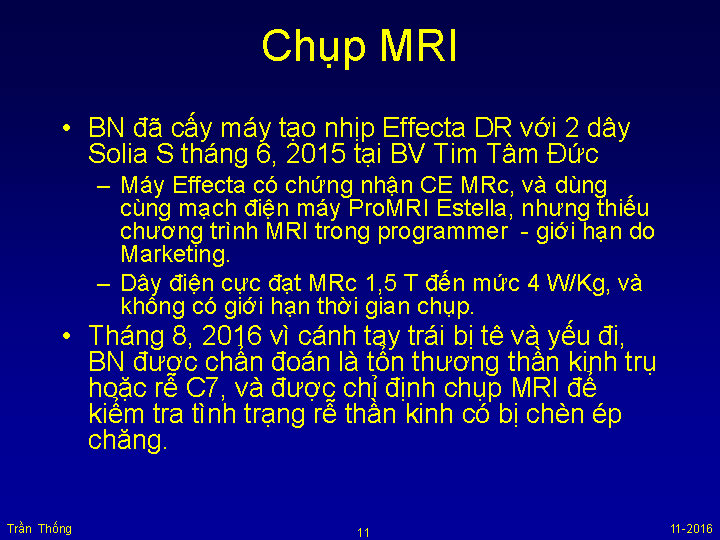 Chụp MRI

• BN đã cấy máy tạo nhịp Effecta DR với 2 dây Solia S tháng 6, 2015 tại BV Tim Tâm Đức

– Máy Effecta có chứng nhận CE MRc, và dùng cùng mạch điện máy ProMRI Estella, nhưng thiếu chương trình MRI trong programmer - giới hạn do Marketing.

– Dây điện cực đạt MRc 1,5 T đến mức 4 W/Kg, và không có giới hạn thời gian chụp.

• Tháng 8, 2016 vì cánh tay trái bị tê và yếu đi, BN được chẩn đoán là tổn thương thần kinh trụ hoặc rễ C7, và được chỉ định chụp MRI để kiểm tra tình trạng rễ thần kinh có bị chèn ép chăng.

Trần Thống

11

11-2016